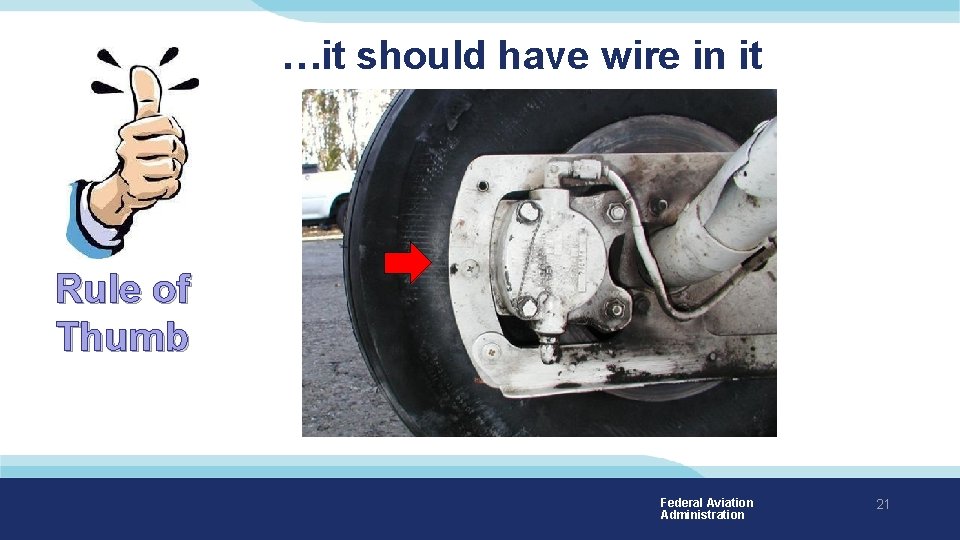 …it should have wire in it

Rule of Thumb

Federal Aviation Administration

21